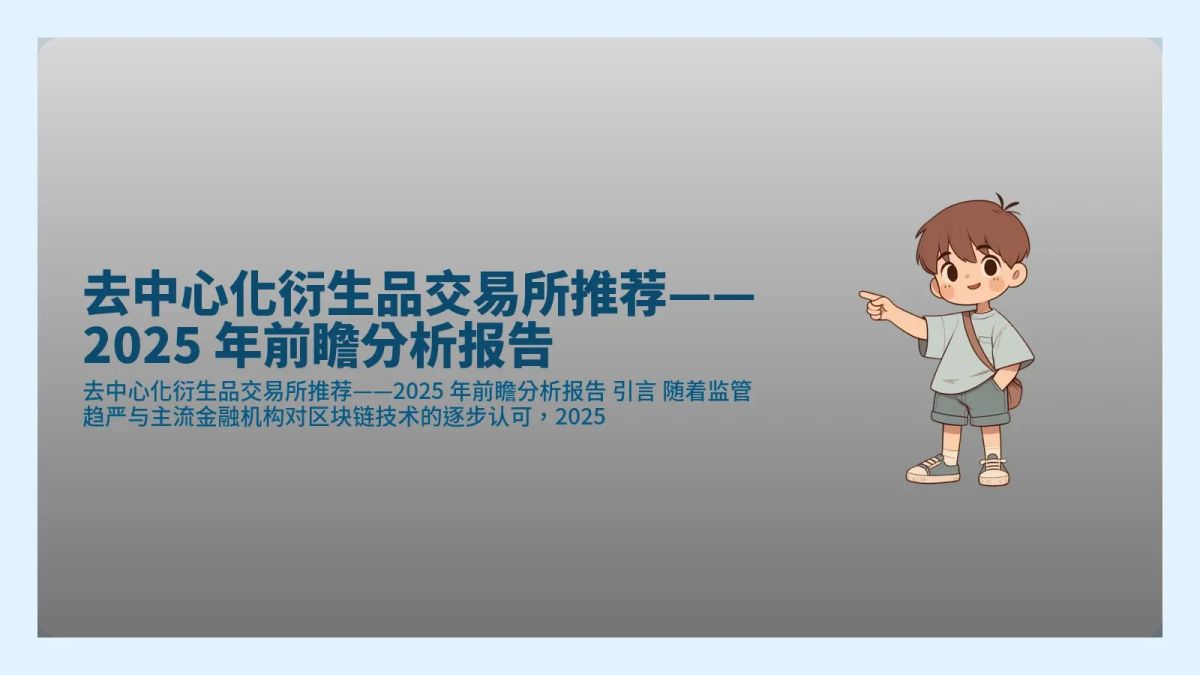 去中心化衍生品交易所推荐——2025 年前瞻分析报告

去中心化衍生品交易所推荐——2025 年前瞻分析报告 引言 随着监管趋严与主流金融机构对区块链技术的逐步认可，2025